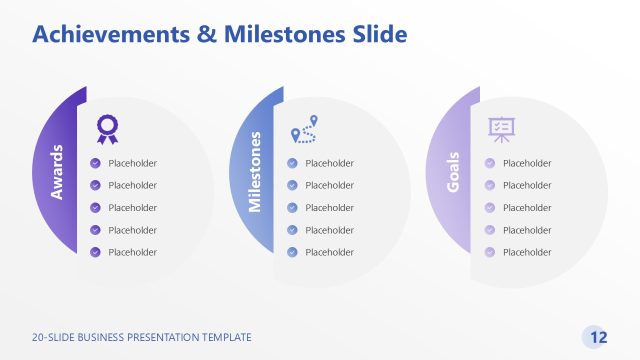 Achievements & Milestones Slide

Awards

Placeholder

Placeholder

Placeholder

Placeholder

Placeholder

Milestones

Placeholder

Placeholder

Placeholder

Placeholder

Placeholder

Goals

Placeholder

Placeholder

Placeholder

Placeholder

Placeholder

20-SLIDE BUSINESS PRESENTATION TEMPLATE

12